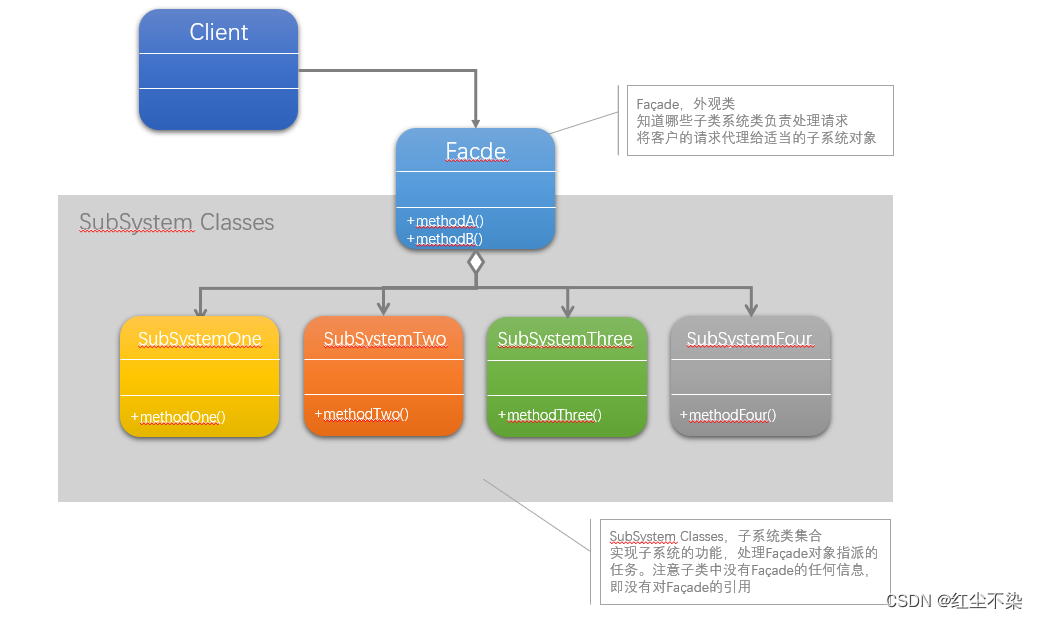 Client

Façade，外观类
知道哪些子类系统类负责处理请求
将客户的请求代理给适当的子系统对象

Facde

+methodA()
+methodB()

SubSystem Classes

SubSystemOne

+methodOne()

SubSystemTwo

+methodTwo()

SubSystemThree

+methodThree()

SubSystemFour

+methodFour()

SubSystem Classes，子系统类集合
实现子系统的功能，处理Façade对象指派的任务。注意子类中没有Façade的任何信息，即没有对Façade的引用

CSDN @红尘不染